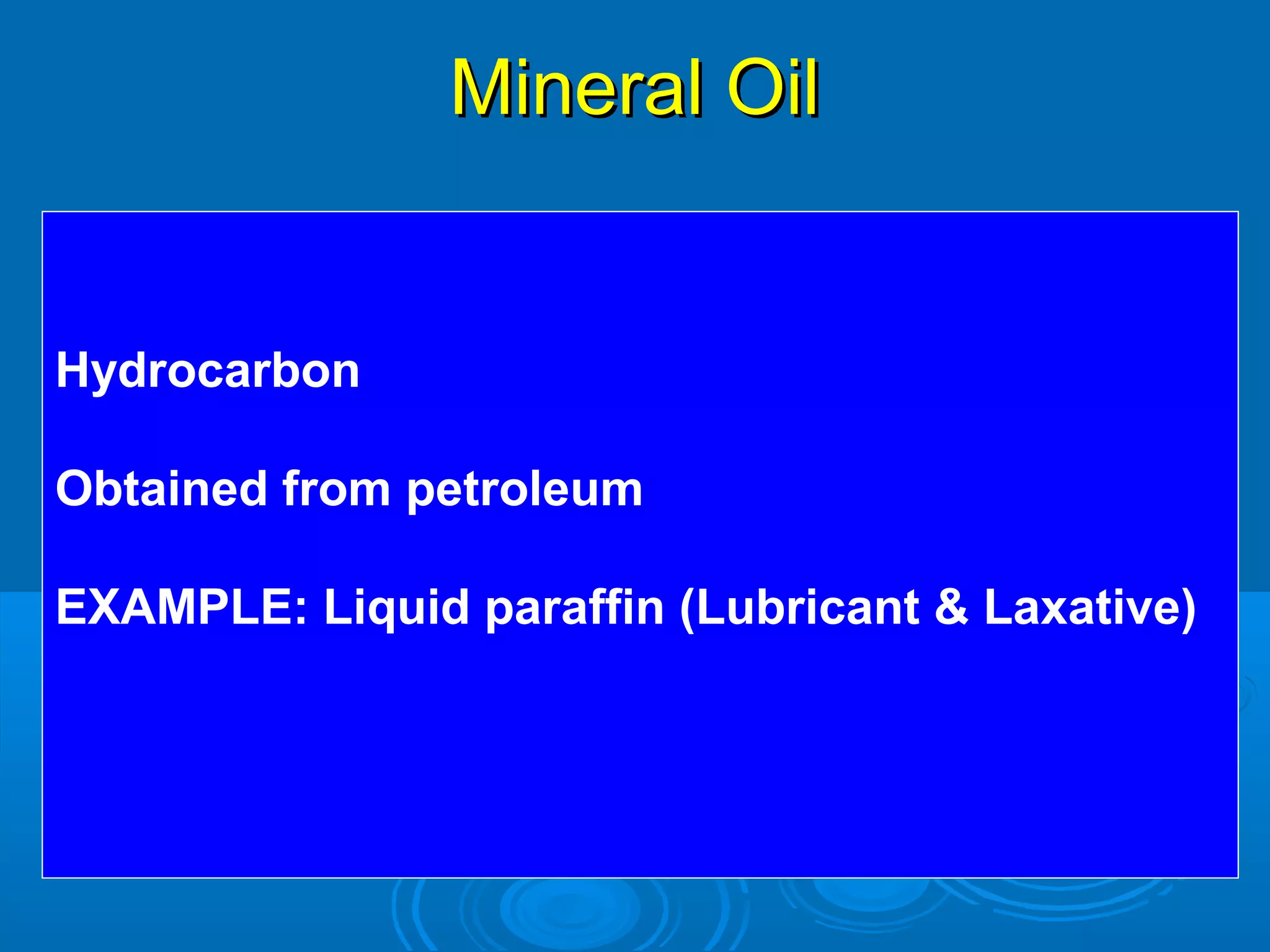 Mineral Oil

Hydrocarbon

Obtained from petroleum

EXAMPLE: Liquid paraffin (Lubricant & Laxative)